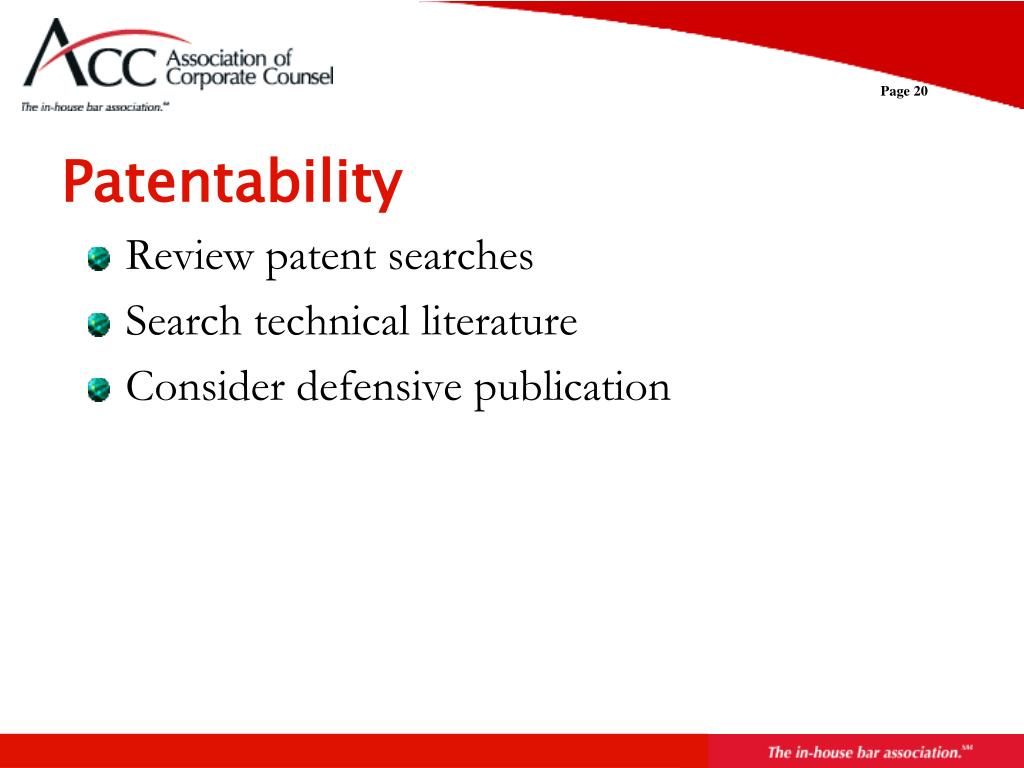 ACC Association of Corporate Counsel

The in-house bar association.℠

Page 20

Patentability

Review patent searches

Search technical literature

Consider defensive publication

The in-house bar association.℠